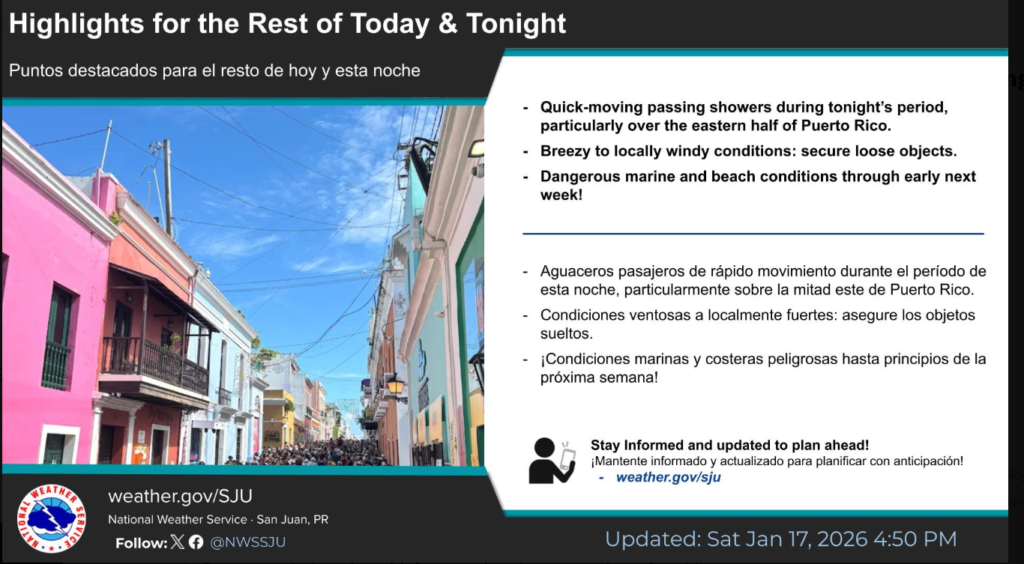 Highlights for the Rest of Today & Tonight

Puntos destacados para el resto de hoy y esta noche

- Quick-moving passing showers during tonight's period, particularly over the eastern half of Puerto Rico.
- Breezy to locally windy conditions: secure loose objects.
- Dangerous marine and beach conditions through early next week!

- Aguaceros pasajeros de rápido movimiento durante el período de esta noche, particularmente sobre la mitad este de Puerto Rico.
- Condiciones ventosas a localmente fuertes: asegure los objetos sueltos.
- ¡Condiciones marinas y costeras peligrosas hasta principios de la próxima semana!

Stay Informed and updated to plan ahead!
¡Mantente informado y actualizado para planificar con anticipación!
- weather.gov/sju

NATIONAL WEATHER SERVICE

weather.gov/SJU

National Weather Service · San Juan, PR

Follow: @NWSSJU

Updated: Sat Jan 17, 2026 4:50 PM